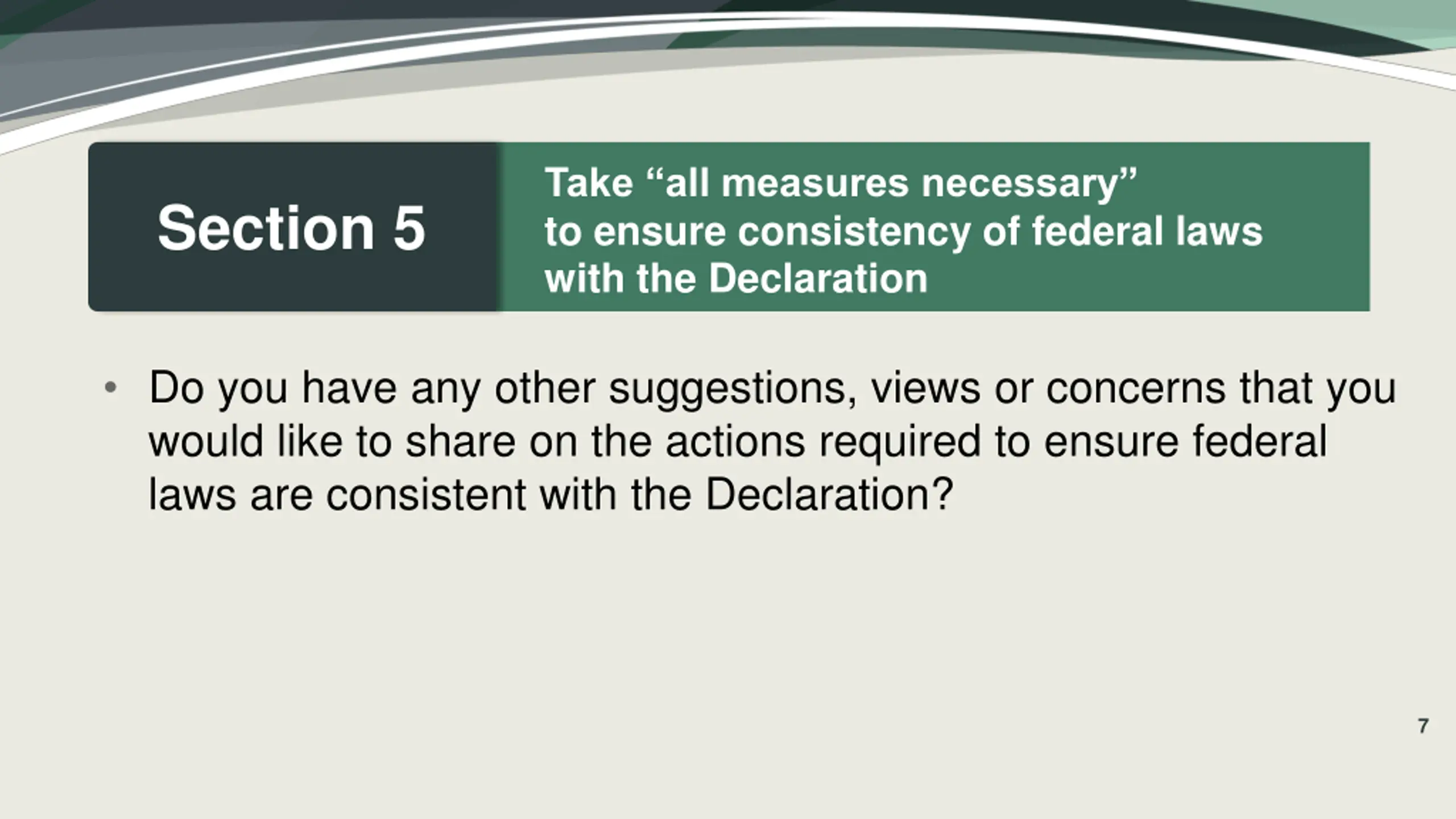 Section 5

Take “all measures necessary” to ensure consistency of federal laws with the Declaration

• Do you have any other suggestions, views or concerns that you would like to share on the actions required to ensure federal laws are consistent with the Declaration?

7